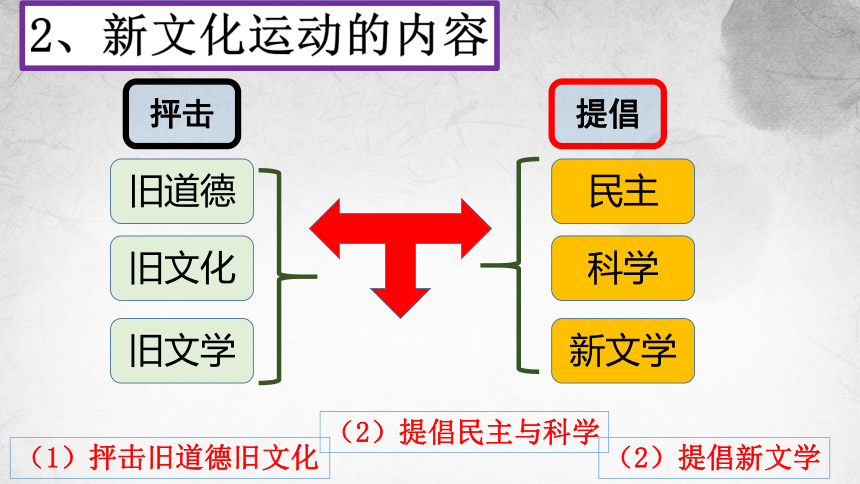 2、新文化运动的内容

抨击

旧道德

旧文化

旧文学

提倡

民主

科学

新文学

（1）抨击旧道德旧文化

（2）提倡民主与科学

（2）提倡新文学